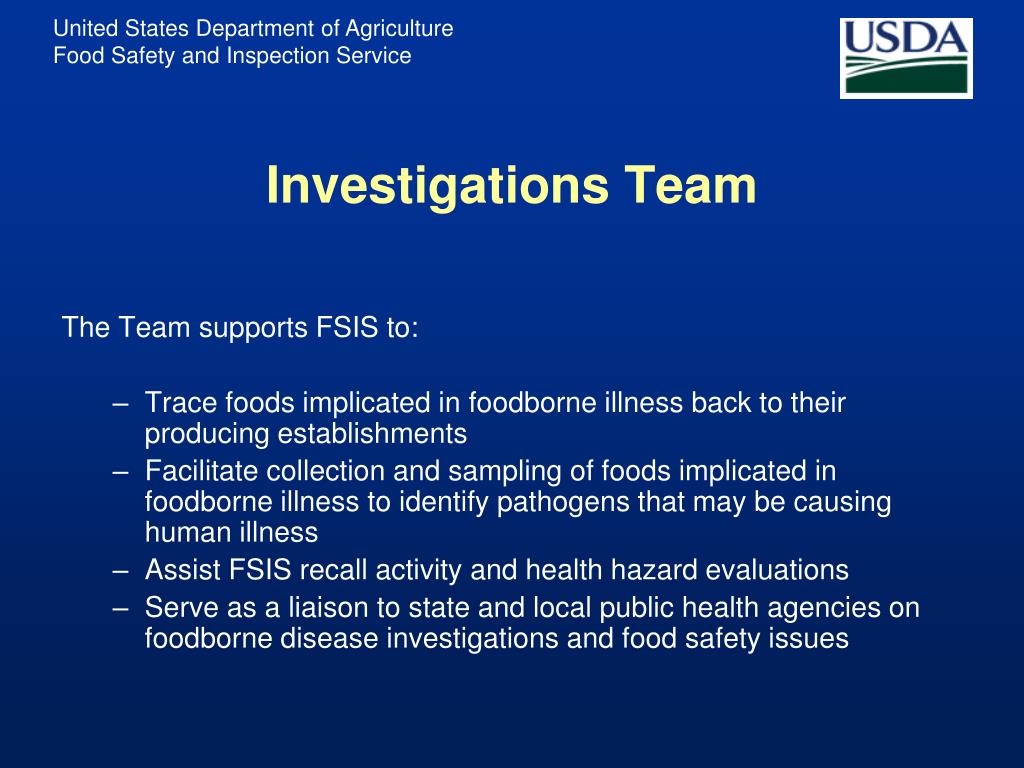 United States Department of Agriculture
Food Safety and Inspection Service

USDA

Investigations Team

The Team supports FSIS to:

– Trace foods implicated in foodborne illness back to their producing establishments
– Facilitate collection and sampling of foods implicated in foodborne illness to identify pathogens that may be causing human illness
– Assist FSIS recall activity and health hazard evaluations
– Serve as a liaison to state and local public health agencies on foodborne disease investigations and food safety issues